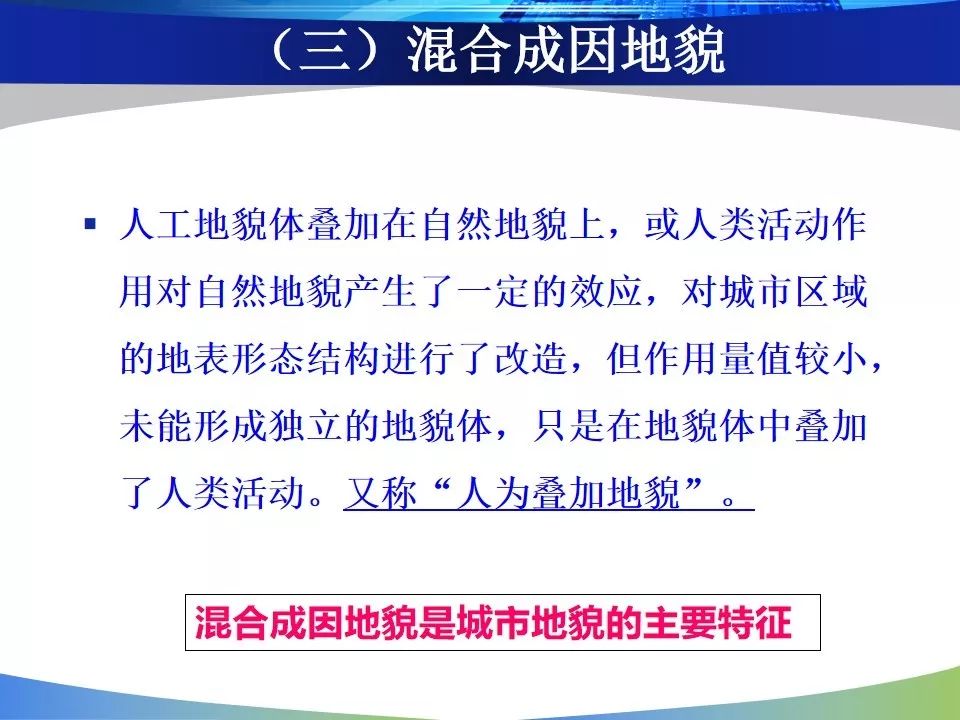 （三）混合成因地貌

▪ 人工地貌体叠加在自然地貌上，或人类活动作用对自然地貌产生了一定的效应，对城市区域的地表形态结构进行了改造，但作用量值较小，未能形成独立的地貌体，只是在地貌体中叠加了人类活动。又称“人为叠加地貌”。

混合成因地貌是城市地貌的主要特征